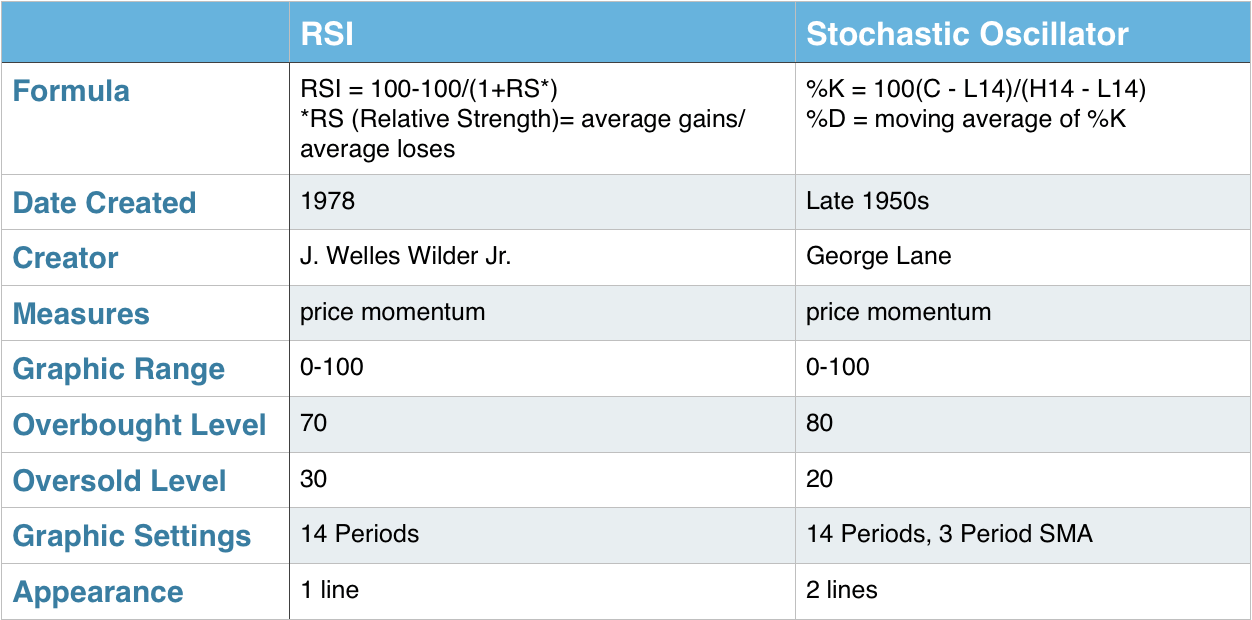 | | RSI | Stochastic Oscillator |
|---|---|---|
| Formula | RSI = 100-100/(1+RS*) *RS (Relative Strength)= average gains/ average loses | %K = 100(C - L14)/(H14 - L14) %D = moving average of %K |
| Date Created | 1978 | Late 1950s |
| Creator | J. Welles Wilder Jr. | George Lane |
| Measures | price momentum | price momentum |
| Graphic Range | 0-100 | 0-100 |
| Overbought Level | 70 | 80 |
| Oversold Level | 30 | 20 |
| Graphic Settings | 14 Periods | 14 Periods, 3 Period SMA |
| Appearance | 1 line | 2 lines |